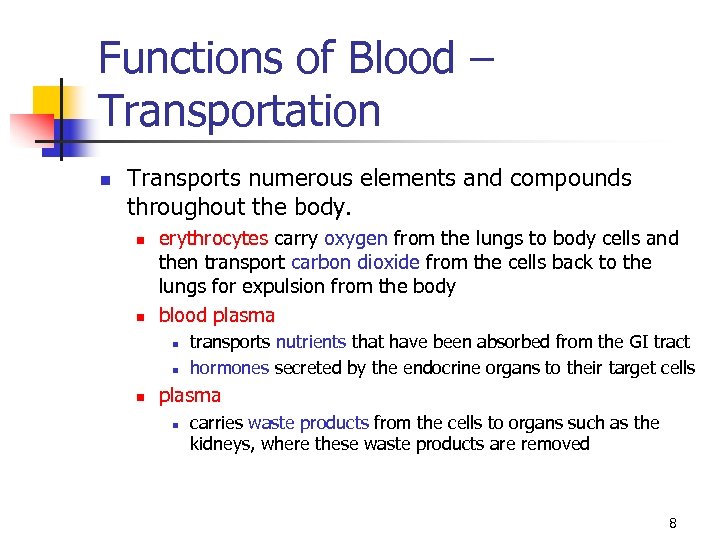 Functions of Blood – Transportation

Transports numerous elements and compounds throughout the body.

erythrocytes carry oxygen from the lungs to body cells and then transport carbon dioxide from the cells back to the lungs for expulsion from the body

blood plasma

transports nutrients that have been absorbed from the GI tract

hormones secreted by the endocrine organs to their target cells

plasma

carries waste products from the cells to organs such as the kidneys, where these waste products are removed

8